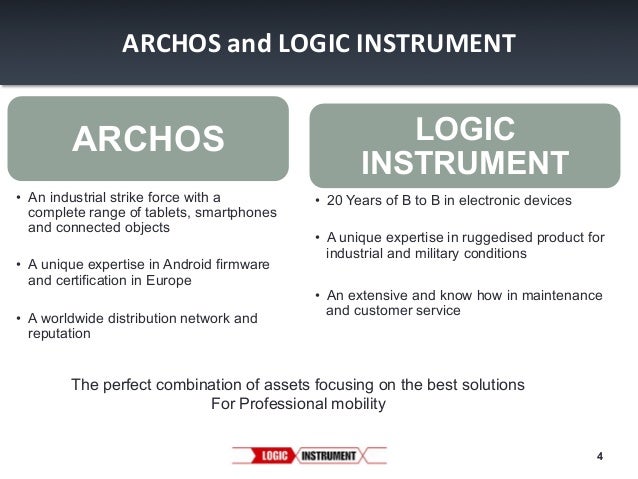 ARCHOS and LOGIC INSTRUMENT

ARCHOS

• An industrial strike force with a complete range of tablets, smartphones and connected objects

• A unique expertise in Android firmware and certification in Europe

• A worldwide distribution network and reputation

LOGIC INSTRUMENT

• 20 Years of B to B in electronic devices

• A unique expertise in ruggedised product for industrial and military conditions

• An extensive and know how in maintenance and customer service

The perfect combination of assets focusing on the best solutions
For Professional mobility

LOGIC INSTRUMENT

4